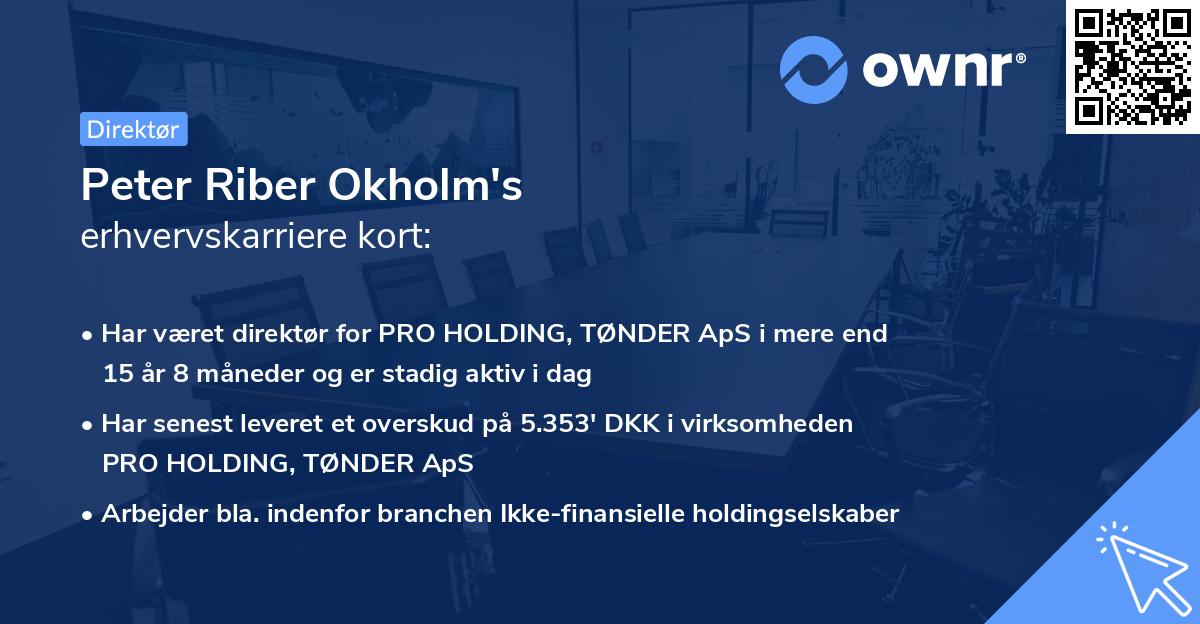 ownr®

Direktør

Peter Riber Okholm's
erhvervskarriere kort:

• Har været direktør for PRO HOLDING, TØNDER ApS i mere end 15 år 8 måneder og er stadig aktiv i dag

• Har senest leveret et overskud på 5.353' DKK i virksomheden PRO HOLDING, TØNDER ApS

• Arbejder bla. indenfor branchen Ikke-finansielle holdingselskaber